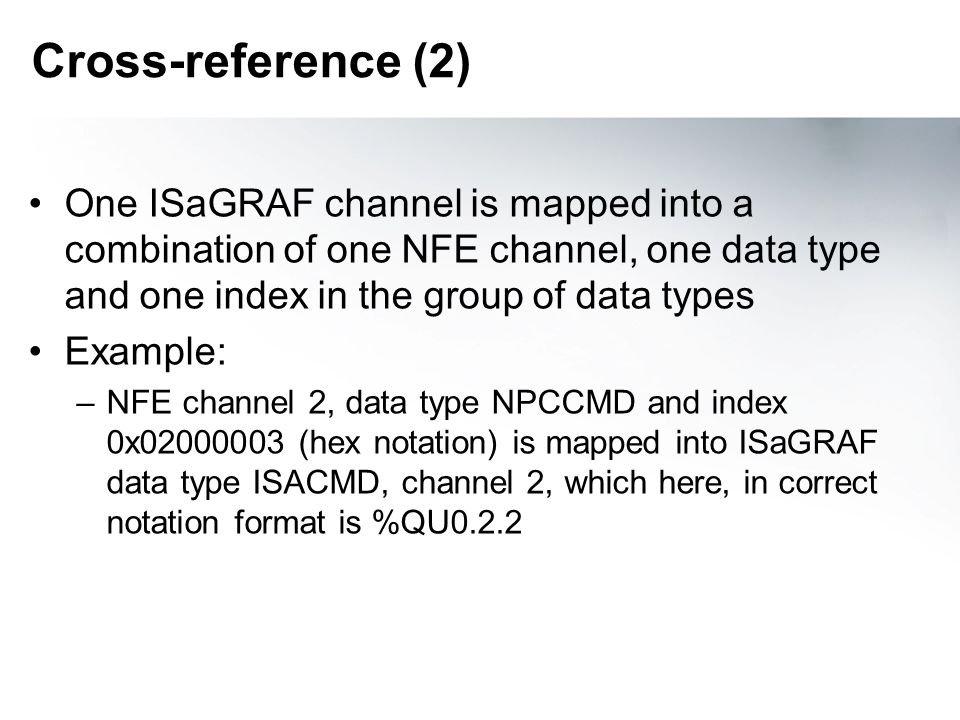 Cross-reference (2)

• One ISaGRAF channel is mapped into a combination of one NFE channel, one data type and one index in the group of data types

• Example:

– NFE channel 2, data type NPCCMD and index 0x02000003 (hex notation) is mapped into ISaGRAF data type ISACMD, channel 2, which here, in correct notation format is %QU0.2.2